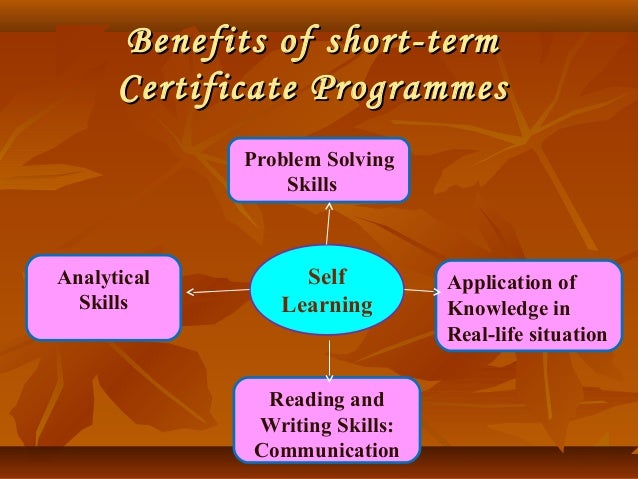 Benefits of short-term Certificate Programmes

Problem Solving Skills

Analytical Skills

Self Learning

Application of Knowledge in Real-life situation

Reading and Writing Skills: Communication